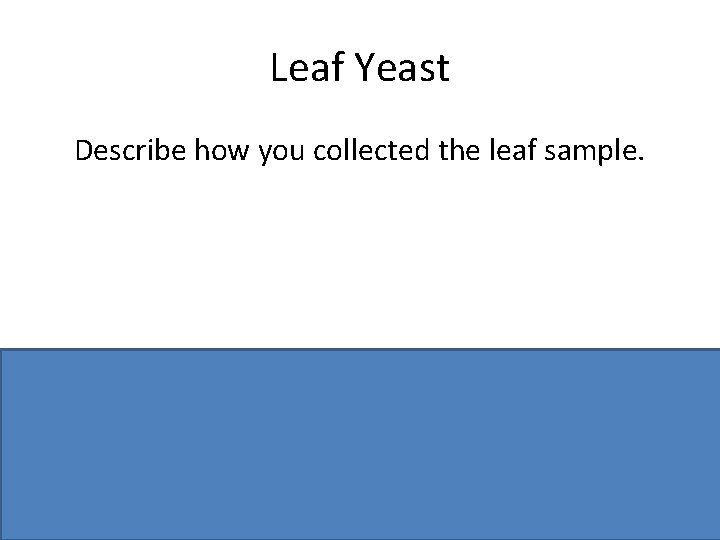 Leaf Yeast

Describe how you collected the leaf sample.